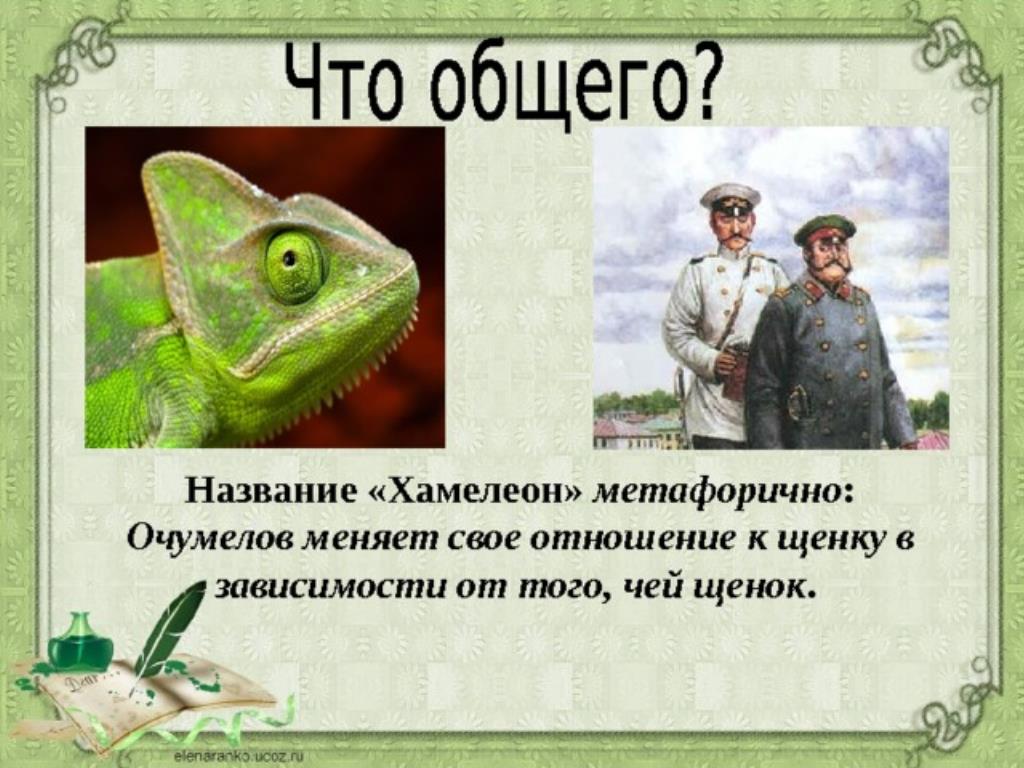 Что общего?

Название «Хамелеон» метафорично: Очумелов меняет свое отношение к щенку в зависимости от того, чей щенок.

elenaranko.ucoz.ru